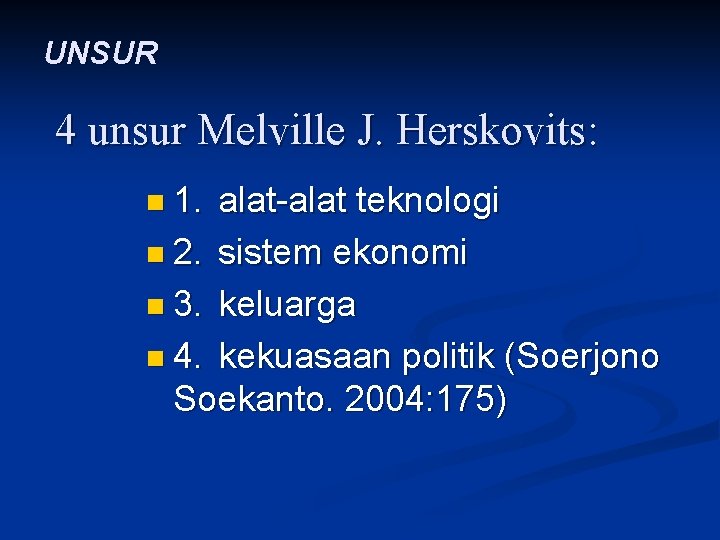 UNSUR

4 unsur Melville J. Herskovits:

1. alat-alat teknologi
2. sistem ekonomi
3. keluarga
4. kekuasaan politik (Soerjono Soekanto. 2004:175)